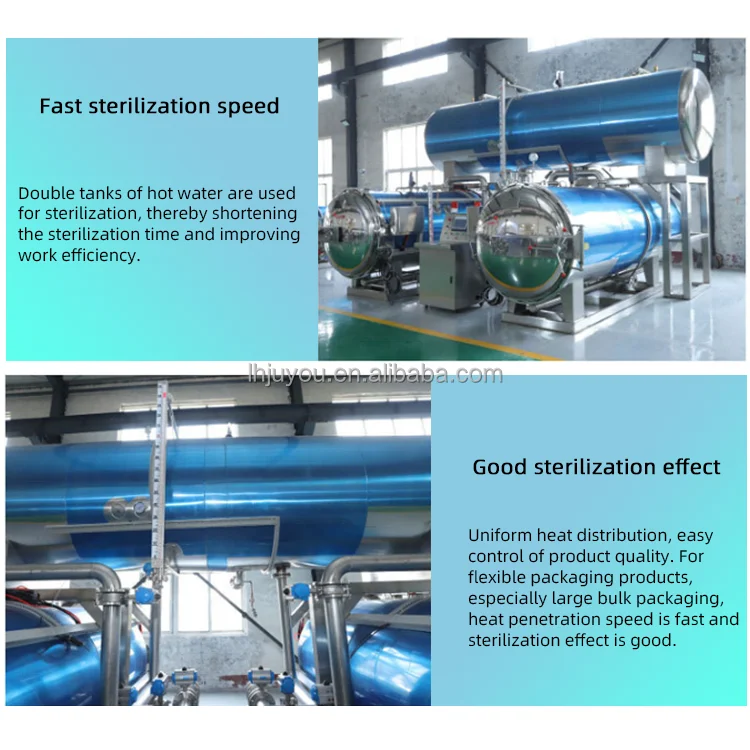 Fast sterilization speed

Double tanks of hot water are used for sterilization, thereby shortening the sterilization time and improving work efficiency.

lhjuyou.en.alibaba.com

Good sterilization effect

Uniform heat distribution, easy control of product quality. For flexible packaging products, especially large bulk packaging, heat penetration speed is fast and sterilization effect is good.